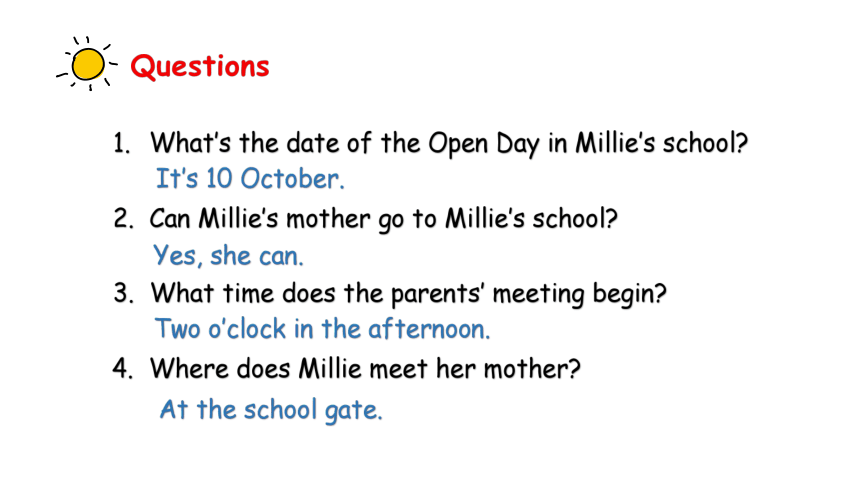 Questions

1. What's the date of the Open Day in Millie's school?
It's 10 October.

2. Can Millie's mother go to Millie's school?
Yes, she can.

3. What time does the parents' meeting begin?
Two o'clock in the afternoon.

4. Where does Millie meet her mother?
At the school gate.